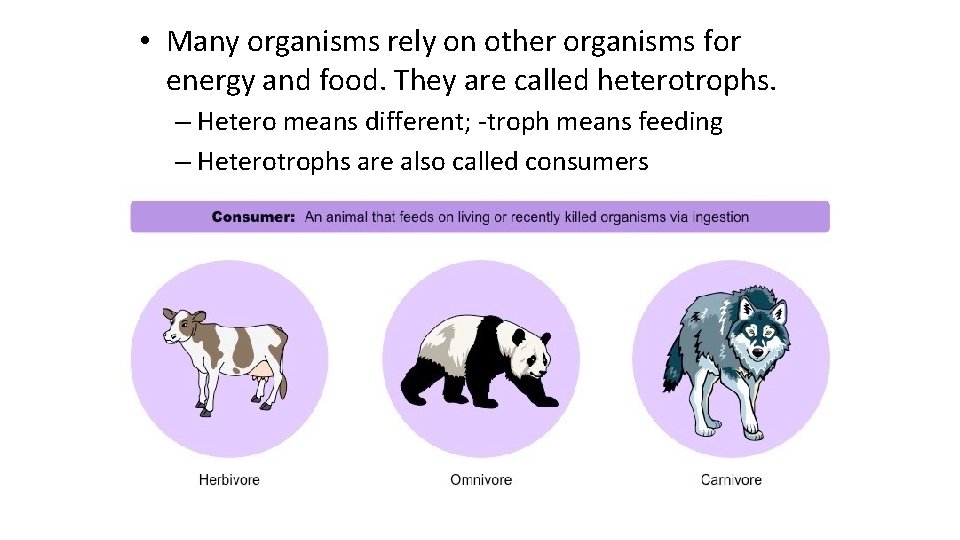 • Many organisms rely on other organisms for energy and food. They are called heterotrophs.

– Hetero means different; -troph means feeding

– Heterotrophs are also called consumers

Consumer: An animal that feeds on living or recently killed organisms via ingestion

Herbivore

Omnivore

Carnivore